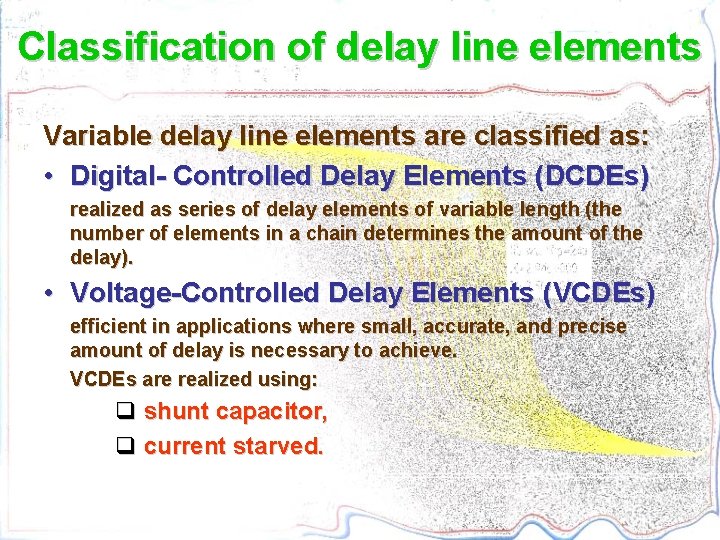 Classification of delay line elements

Variable delay line elements are classified as:

• Digital- Controlled Delay Elements (DCDEs)

realized as series of delay elements of variable length (the number of elements in a chain determines the amount of the delay).

• Voltage-Controlled Delay Elements (VCDEs)

efficient in applications where small, accurate, and precise amount of delay is necessary to achieve.

VCDEs are realized using:

❑ shunt capacitor,

❑ current starved.